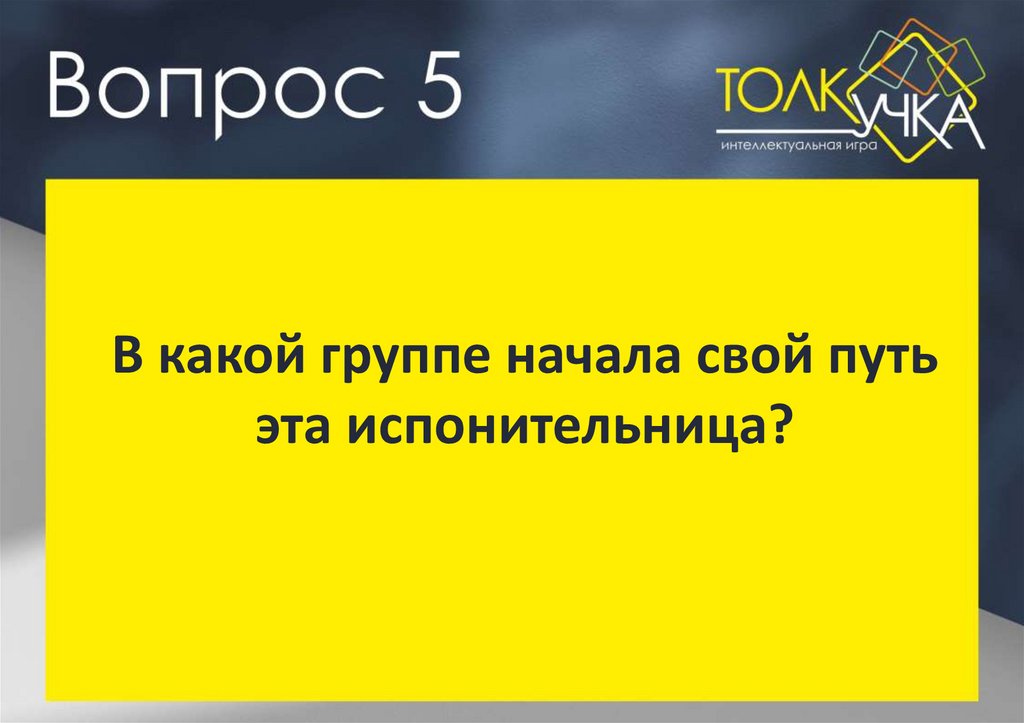 Вопрос 5

ТОЛКУЧКА
интеллектуальная игра

В какой группе начала свой путь эта испонительница?